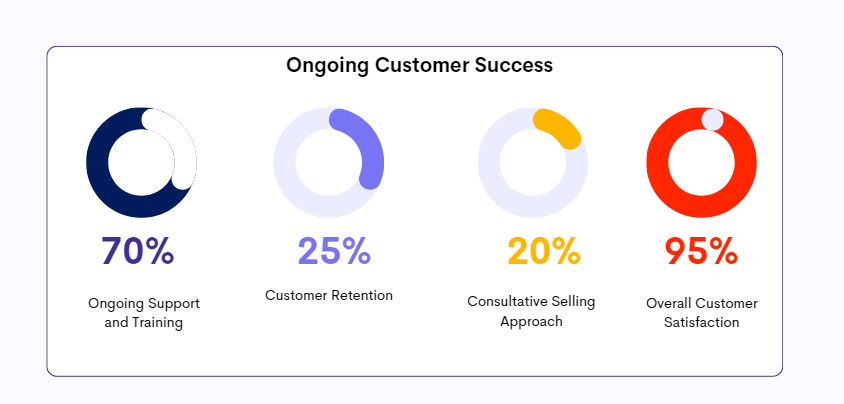 Ongoing Customer Success

70%

Ongoing Support and Training

25%

Customer Retention

20%

Consultative Selling Approach

95%

Overall Customer Satisfaction